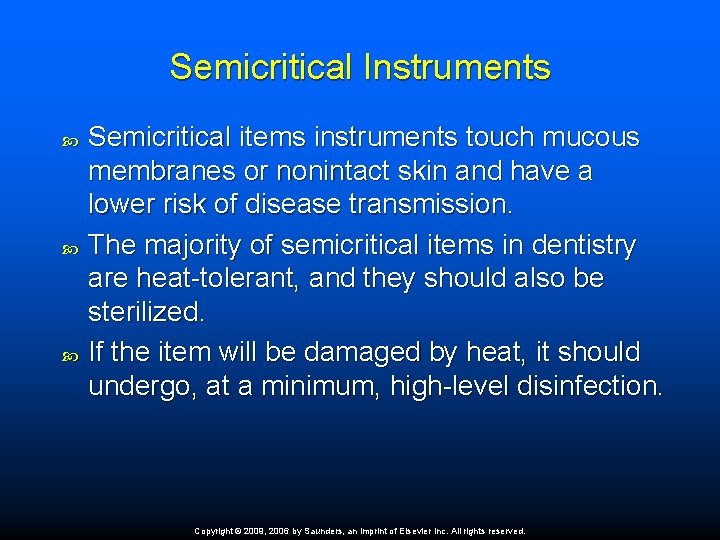 Semicritical Instruments

Semicritical items instruments touch mucous membranes or nonintact skin and have a lower risk of disease transmission.

The majority of semicritical items in dentistry are heat-tolerant, and they should also be sterilized.

If the item will be damaged by heat, it should undergo, at a minimum, high-level disinfection.

Copyright © 2009, 2006 by Saunders, an imprint of Elsevier Inc. All rights reserved.